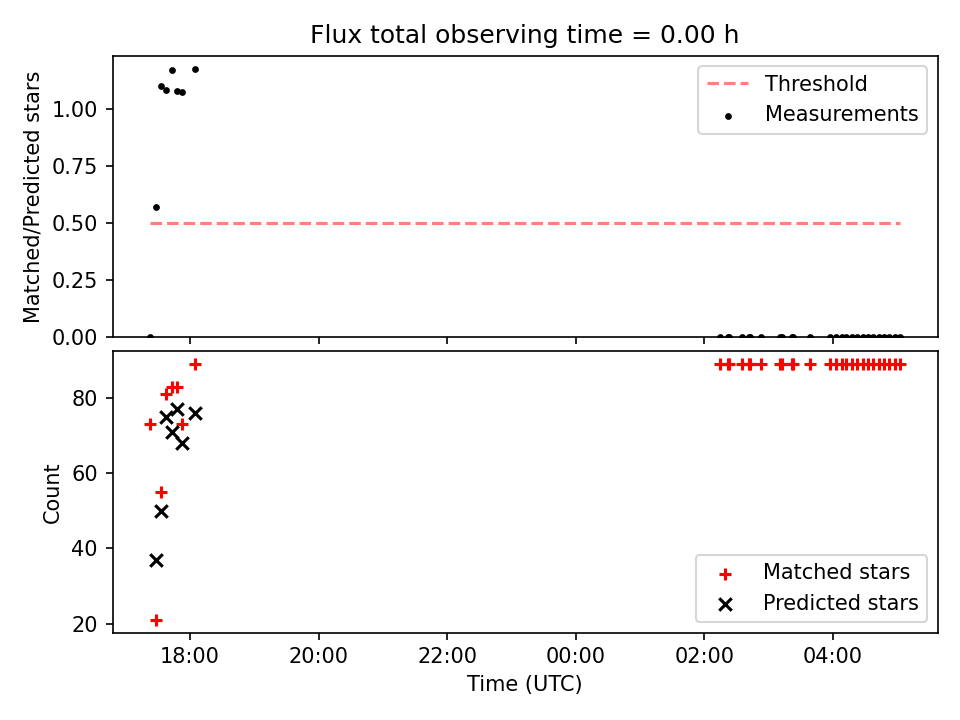 Flux total observing time = 0.00 h

Matched/Predicted stars

1.00
0.75
0.50
0.25
0.00

Threshold
Measurements

Count

80
60
40
20

Matched stars
Predicted stars

18:00
20:00
22:00
00:00
02:00
04:00

Time (UTC)